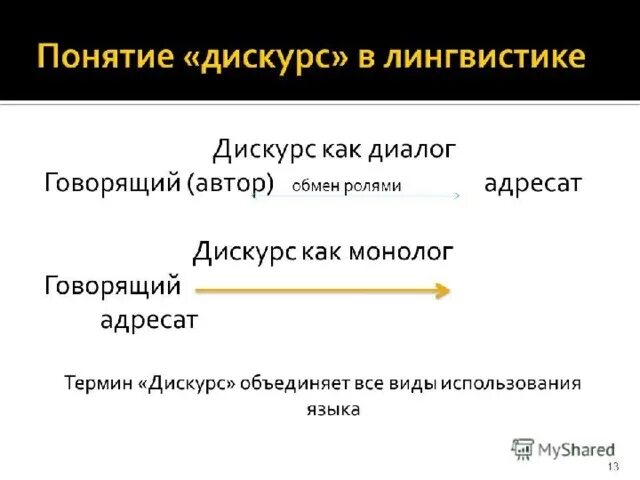 Понятие «дискурс» в лингвистике

Дискурс как диалог
Говорящий (автор) обмен ролями адресат

Дискурс как монолог
Говорящий
адресат

Термин «Дискурс» объединяет все виды использования языка

MyShared
13